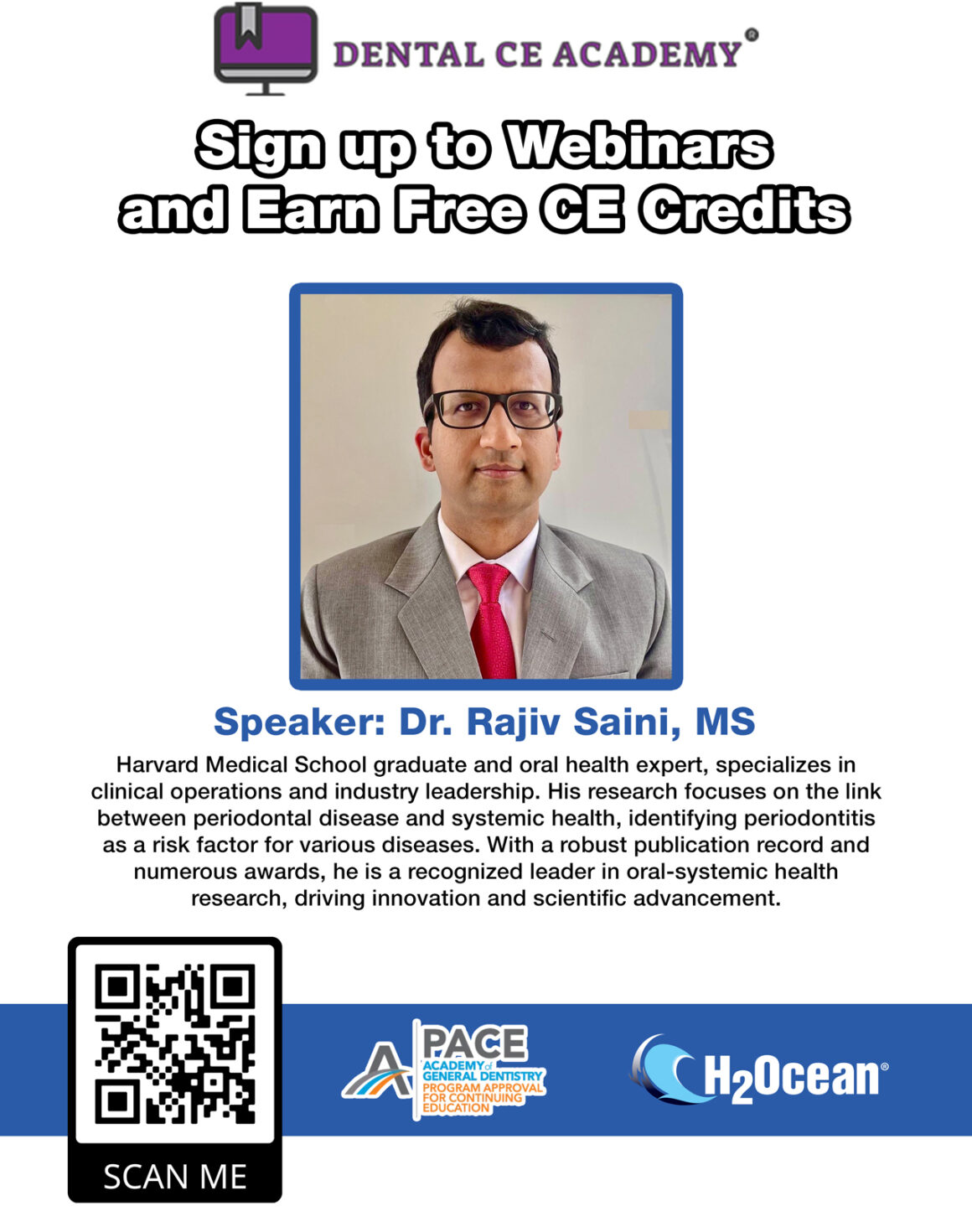 DENTAL CE ACADEMY®

Sign up to Webinars and Earn Free CE Credits

Speaker: Dr. Rajiv Saini, MS

Harvard Medical School graduate and oral health expert, specializes in clinical operations and industry leadership. His research focuses on the link between periodontal disease and systemic health, identifying periodontitis as a risk factor for various diseases. With a robust publication record and numerous awards, he is a recognized leader in oral-systemic health research, driving innovation and scientific advancement.

SCAN ME

PACE ACADEMY of GENERAL DENTISTRY PROGRAM APPROVAL FOR CONTINUING EDUCATION

H2Ocean®